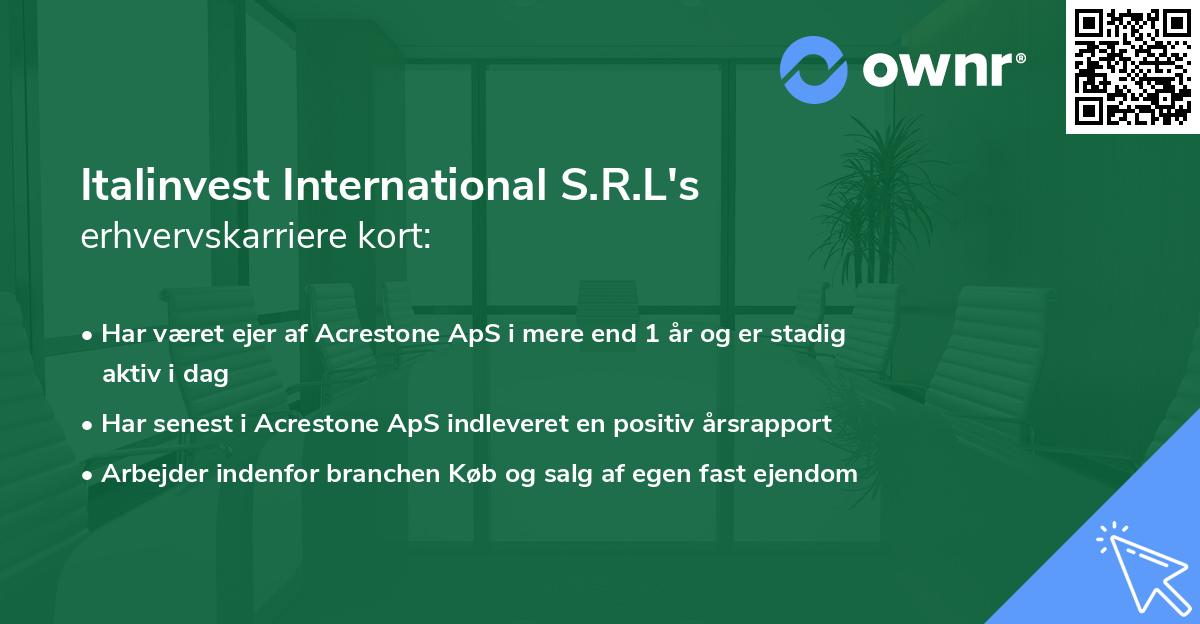 ownr®

Italinvest International S.R.L's
erhvervskarriere kort:

• Har været ejer af Acrestone ApS i mere end 1 år og er stadig aktiv i dag
• Har senest i Acrestone ApS indleveret en positiv årsrapport
• Arbejder indenfor branchen Køb og salg af egen fast ejendom